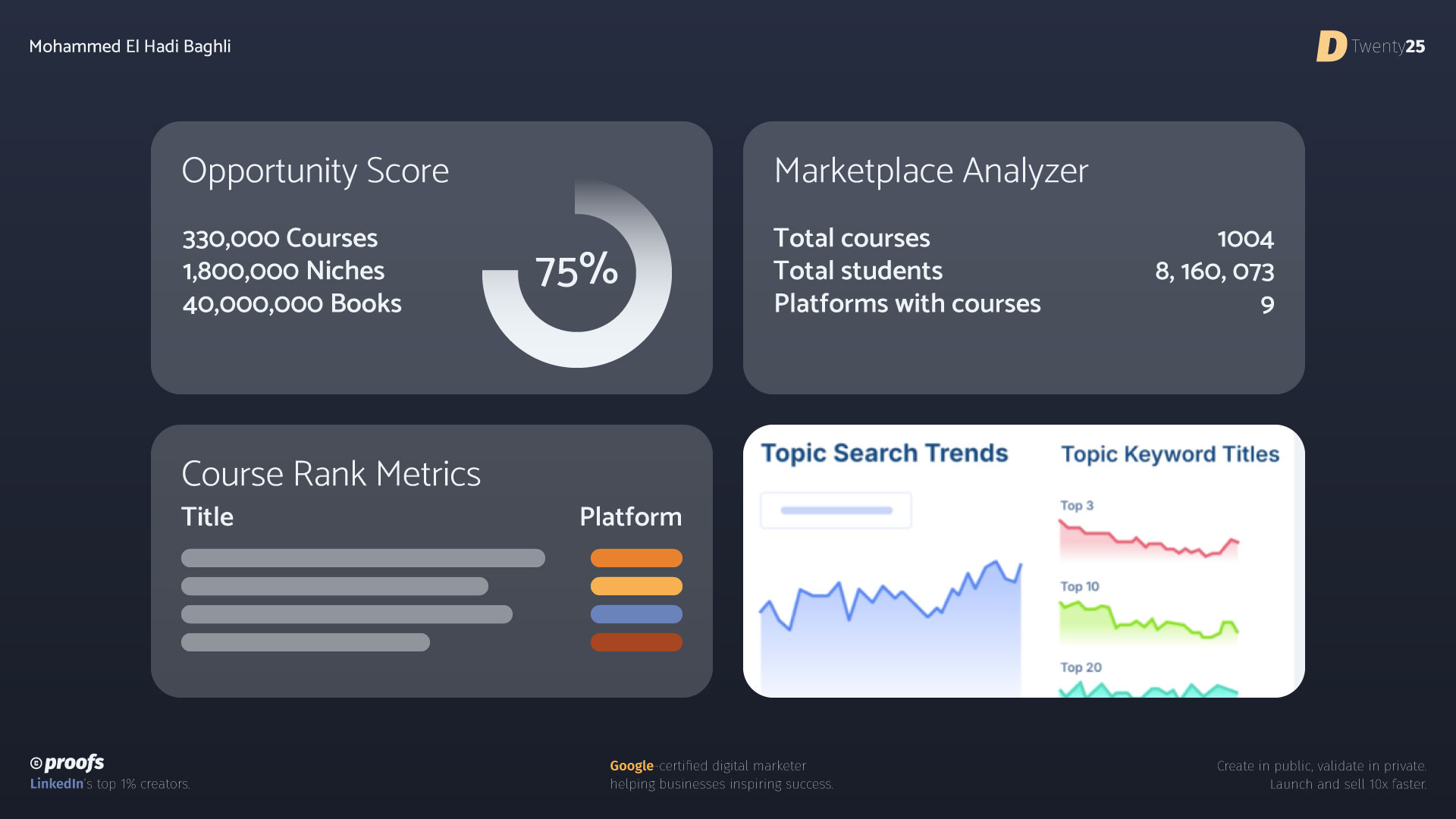 Mohammed El Hadi Baghli

D Twenty25

Opportunity Score

330,000 Courses
1,800,000 Niches
40,000,000 Books

75%

Marketplace Analyzer

| Total courses | 1004 |
|---|---|
| Total students | 8, 160, 073 |
| Platforms with courses | 9 |

Course Rank Metrics

Title

Platform

Topic Search Trends

Topic Keyword Titles

Top 3

Top 10

Top 20

© proofs
LinkedIn's top 1% creators.

Google-certified digital marketer
helping businesses inspiring success.

Create in public, validate in private.
Launch and sell 10x faster.